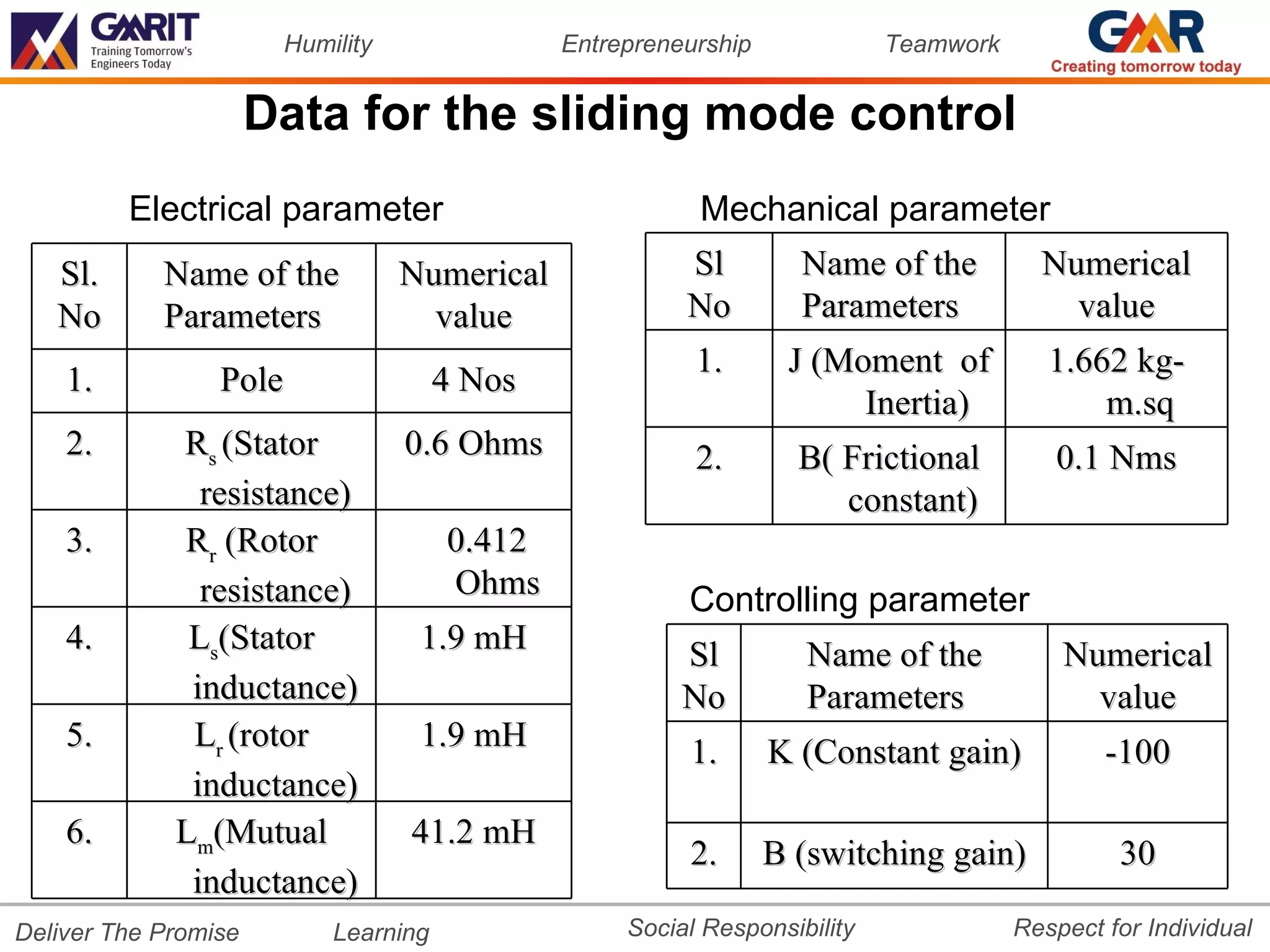 GMRIT Training Tomorrow's Engineers Today

Humility Entrepreneurship Teamwork

GMR Creating tomorrow today

Data for the sliding mode control

Electrical parameter

| Sl. No | Name of the Parameters | Numerical value |
|---|---|---|
| 1. | Pole | 4 Nos |
| 2. | $R_s$ (Stator resistance) | 0.6 Ohms |
| 3. | $R_r$ (Rotor resistance) | 0.412 Ohms |
| 4. | $L_s$(Stator inductance) | 1.9 mH |
| 5. | $L_r$ (rotor inductance) | 1.9 mH |
| 6. | $L_m$(Mutual inductance) | 41.2 mH |

Mechanical parameter

| Sl No | Name of the Parameters | Numerical value |
|---|---|---|
| 1. | J (Moment of Inertia) | 1.662 kg-m.sq |
| 2. | B( Frictional constant) | 0.1 Nms |

Controlling parameter

| Sl No | Name of the Parameters | Numerical value |
|---|---|---|
| 1. | K (Constant gain) | -100 |
| 2. | B (switching gain) | 30 |

Deliver The Promise Learning Social Responsibility Respect for Individual